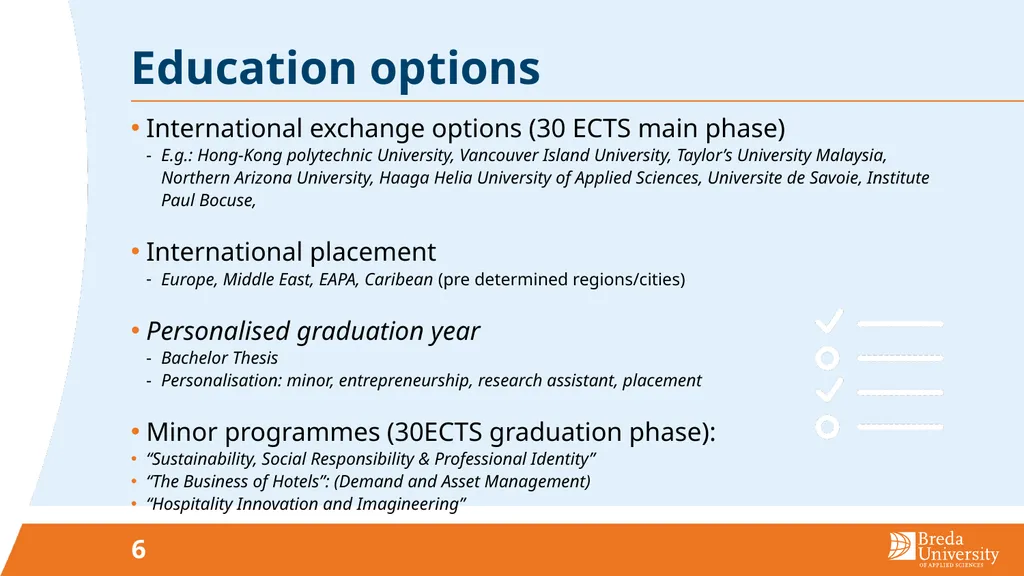 Education options

• International exchange options (30 ECTS main phase)
- E.g.: Hong-Kong polytechnic University, Vancouver Island University, Taylor's University Malaysia, Northern Arizona University, Haaga Helia University of Applied Sciences, Universite de Savoie, Institute Paul Bocuse,

• International placement
- Europe, Middle East, EAPA, Caribean (pre determined regions/cities)

• Personalised graduation year
- Bachelor Thesis
- Personalisation: minor, entrepreneurship, research assistant, placement

• Minor programmes (30ECTS graduation phase):
• "Sustainability, Social Responsibility & Professional Identity"
• "The Business of Hotels": (Demand and Asset Management)
• "Hospitality Innovation and Imagineering"

6

Breda University OF APPLIED SCIENCES